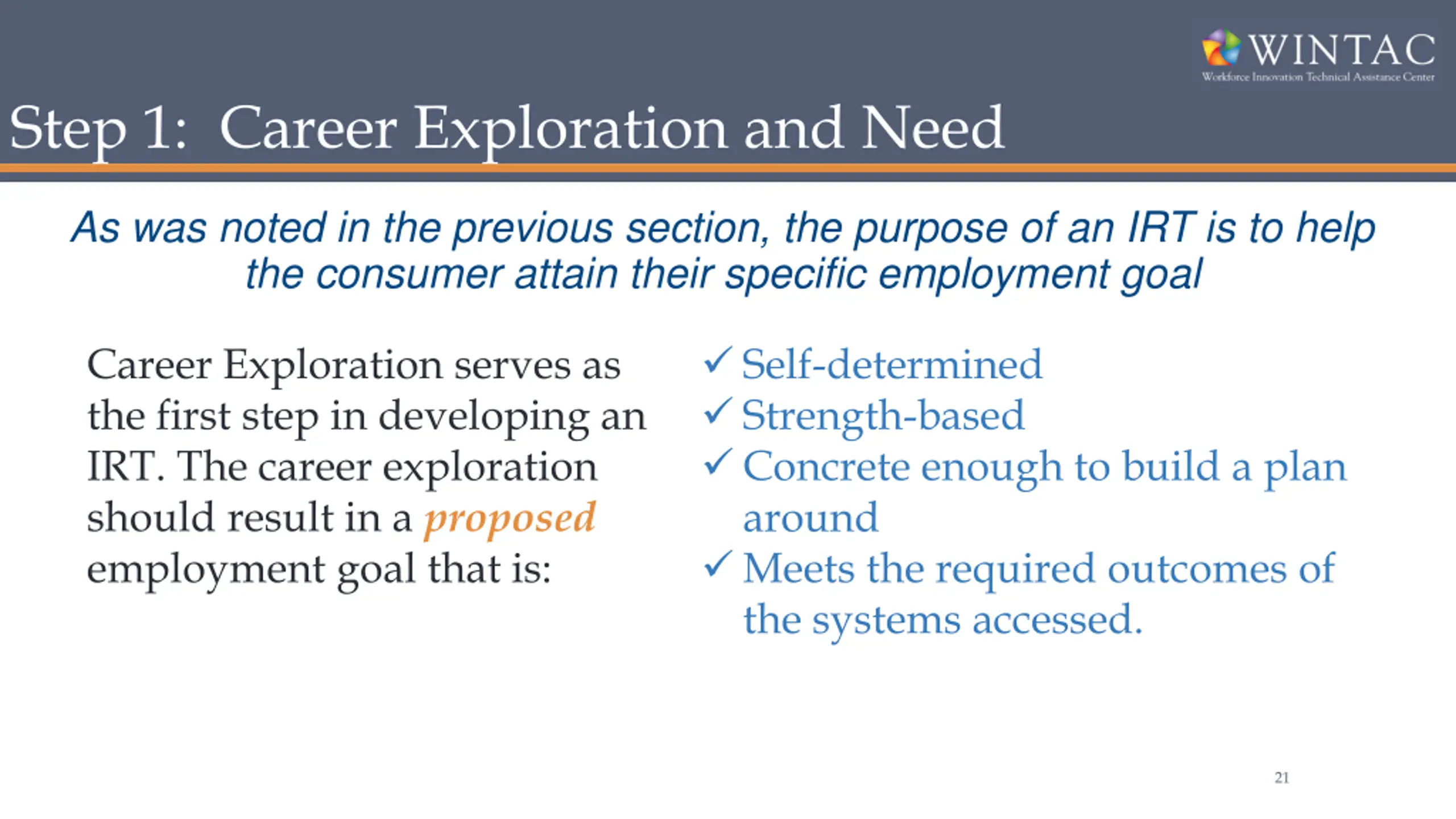 WINTAC
Workforce Innovation Technical Assistance Center

Step 1: Career Exploration and Need

As was noted in the previous section, the purpose of an IRT is to help the consumer attain their specific employment goal

Career Exploration serves as the first step in developing an IRT. The career exploration should result in a proposed employment goal that is:

✓ Self-determined
✓ Strength-based
✓ Concrete enough to build a plan around
✓ Meets the required outcomes of the systems accessed.

21